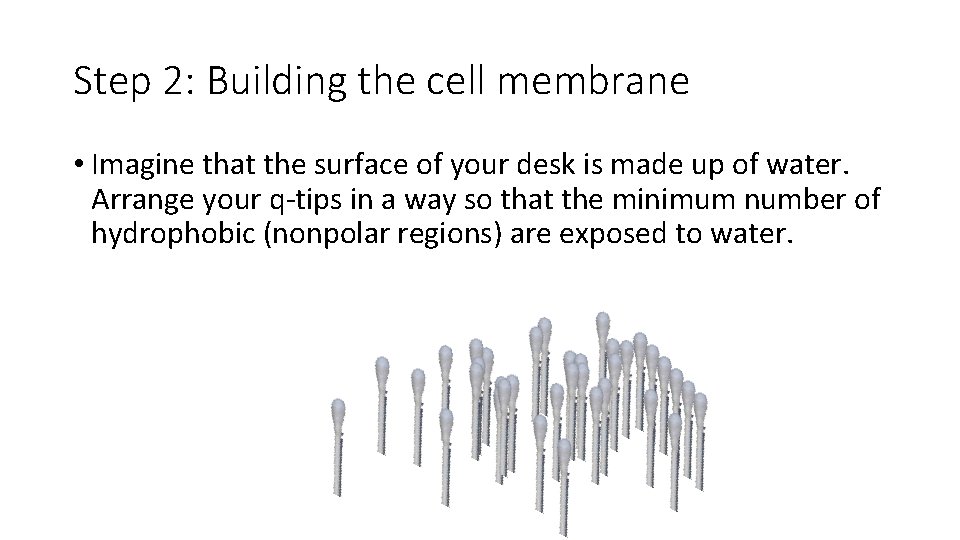 Step 2: Building the cell membrane

• Imagine that the surface of your desk is made up of water. Arrange your q-tips in a way so that the minimum number of hydrophobic (nonpolar regions) are exposed to water.